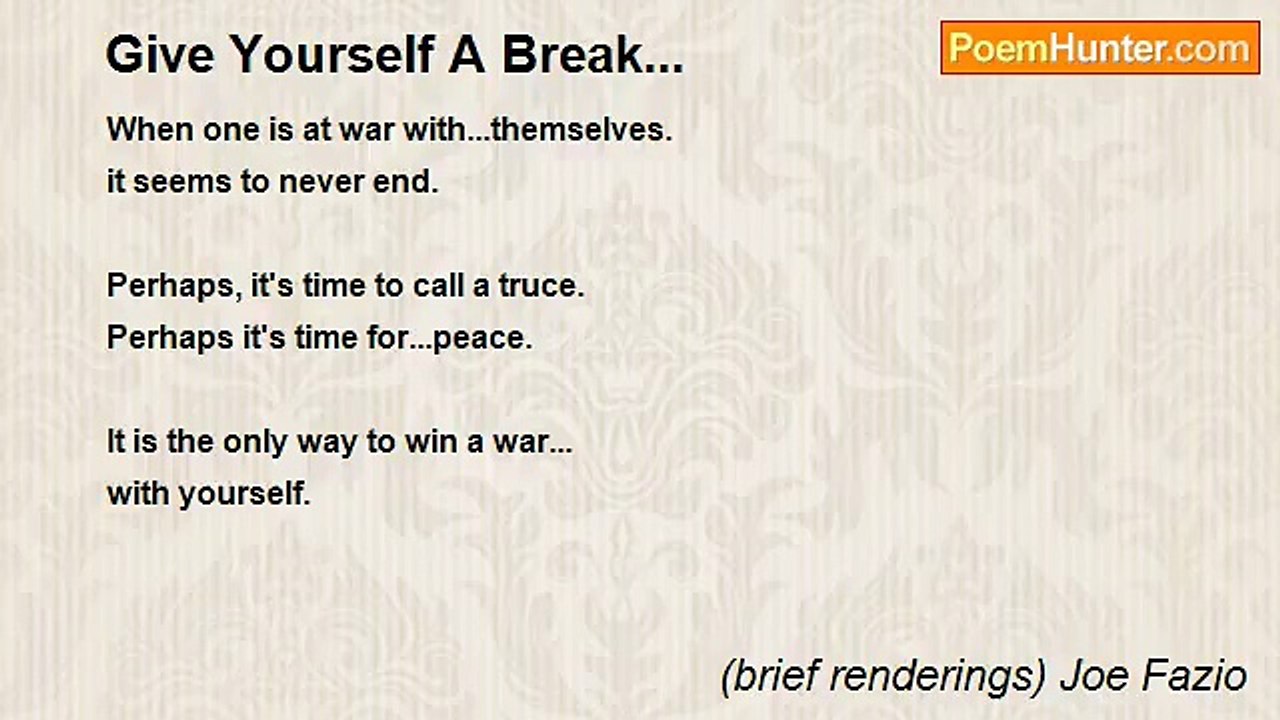 Give Yourself A Break...

PoemHunter.com

When one is at war with...themselves.
it seems to never end.

Perhaps, it's time to call a truce.
Perhaps it's time for...peace.

It is the only way to win a war...
with yourself.

(brief renderings) Joe Fazio